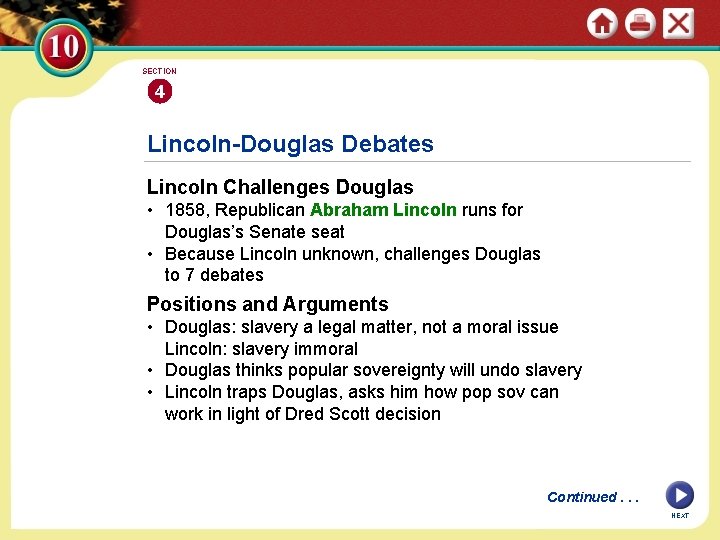 10

SECTION
4

Lincoln-Douglas Debates

Lincoln Challenges Douglas
• 1858, Republican Abraham Lincoln runs for Douglas's Senate seat
• Because Lincoln unknown, challenges Douglas to 7 debates

Positions and Arguments
• Douglas: slavery a legal matter, not a moral issue Lincoln: slavery immoral
• Douglas thinks popular sovereignty will undo slavery
• Lincoln traps Douglas, asks him how pop sov can work in light of Dred Scott decision

Continued . . .

NEXT